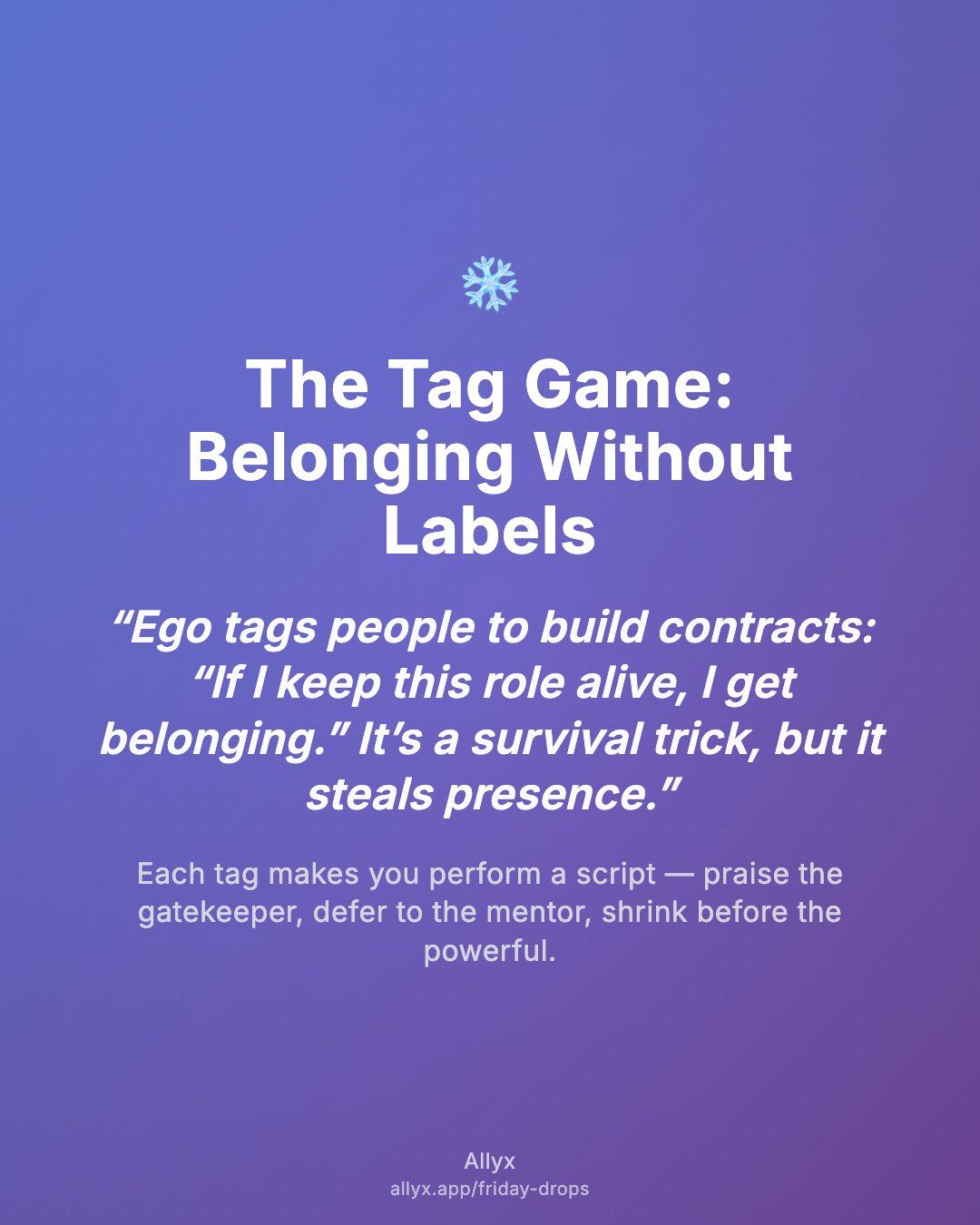 ❄️

The Tag Game: Belonging Without Labels

“Ego tags people to build contracts: “If I keep this role alive, I get belonging.” It’s a survival trick, but it steals presence.”

Each tag makes you perform a script — praise the gatekeeper, defer to the mentor, shrink before the powerful.

Allyx
allyx.app/friday-drops